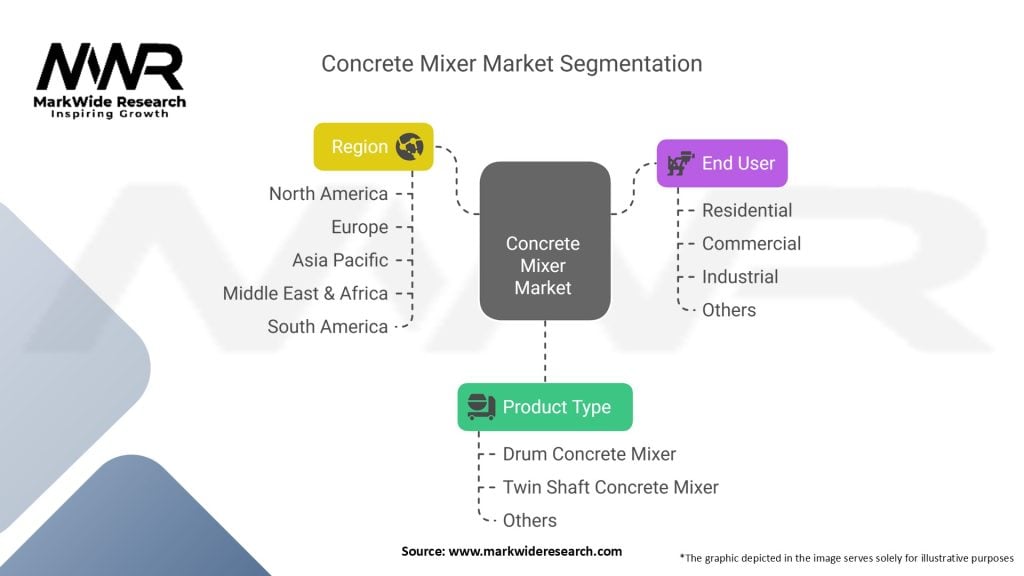 MWR
MarkWide Research
Inspiring Growth

Concrete Mixer Market Segmentation

Region
North America
Europe
Asia Pacific
Middle East & Africa
South America

Concrete Mixer Market

End User
Residential
Commercial
Industrial
Others

Product Type
Drum Concrete Mixer
Twin Shaft Concrete Mixer
Others

Source: www.markwideresearch.com

*The graphic depicted in the image serves solely for illustrative purposes